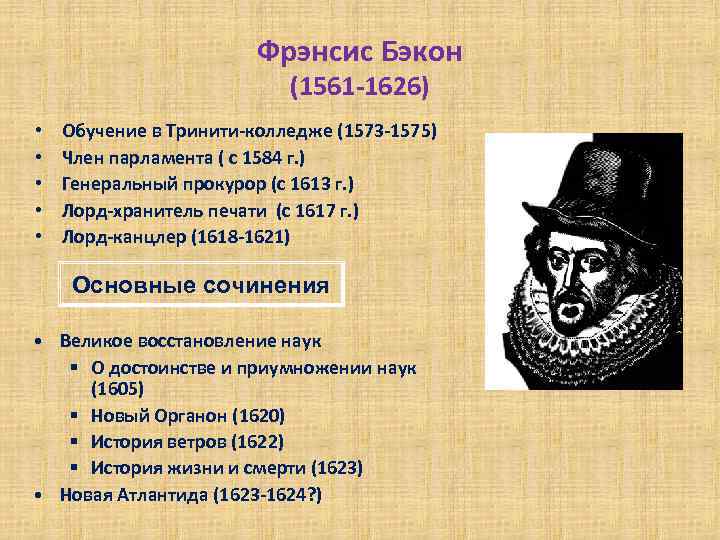 Фрэнсис Бэкон
(1561-1626)

• Обучение в Тринити-колледже (1573-1575)
• Член парламента ( с 1584 г.)
• Генеральный прокурор (с 1613 г.)
• Лорд-хранитель печати (с 1617 г.)
• Лорд-канцлер (1618-1621)

Основные сочинения

• Великое восстановление наук
▪ О достоинстве и приумножении наук (1605)
▪ Новый Органон (1620)
▪ История ветров (1622)
▪ История жизни и смерти (1623)
• Новая Атлантида (1623-1624?)